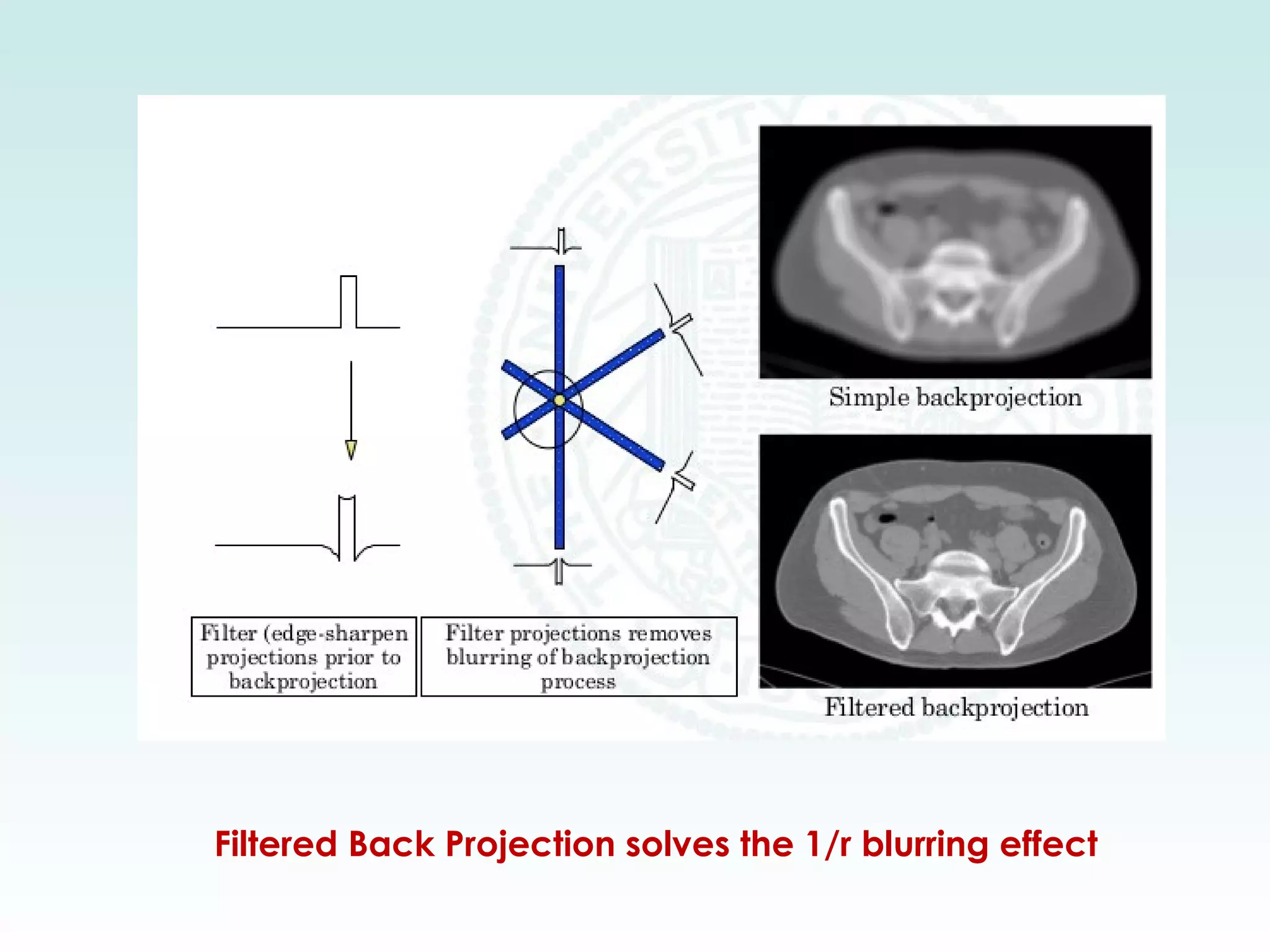 Filter (edge-sharpen projections prior to backprojection

Filter projections removes blurring of backprojection process

Simple backprojection

Filtered backprojection

Filtered Back Projection solves the 1/r blurring effect